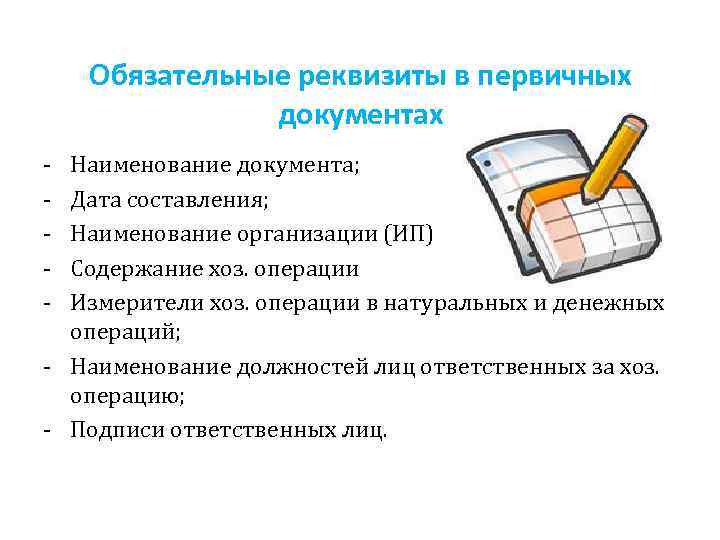 Обязательные реквизиты в первичных документах

- Наименование документа;
- Дата составления;
- Наименование организации (ИП)
- Содержание хоз. операции
- Измерители хоз. операции в натуральных и денежных операций;
- Наименование должностей лиц ответственных за хоз. операцию;
- Подписи ответственных лиц.